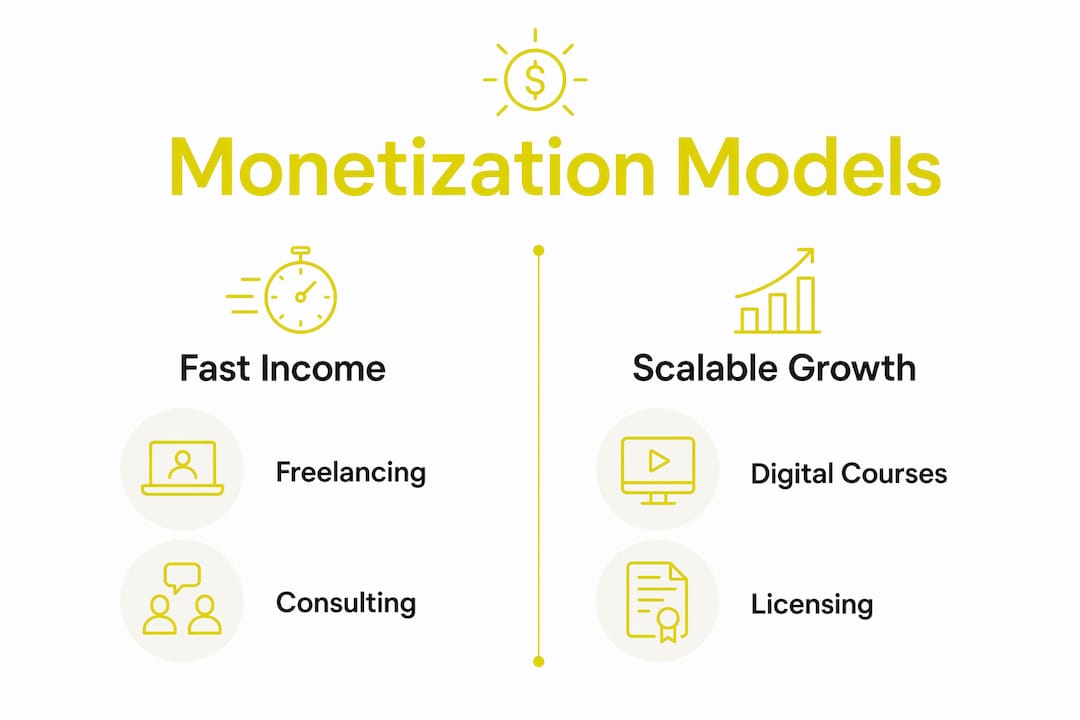 $

Monetization Models

Fast Income

Freelancing

Consulting

Scalable Growth

Digital Courses

Licensing